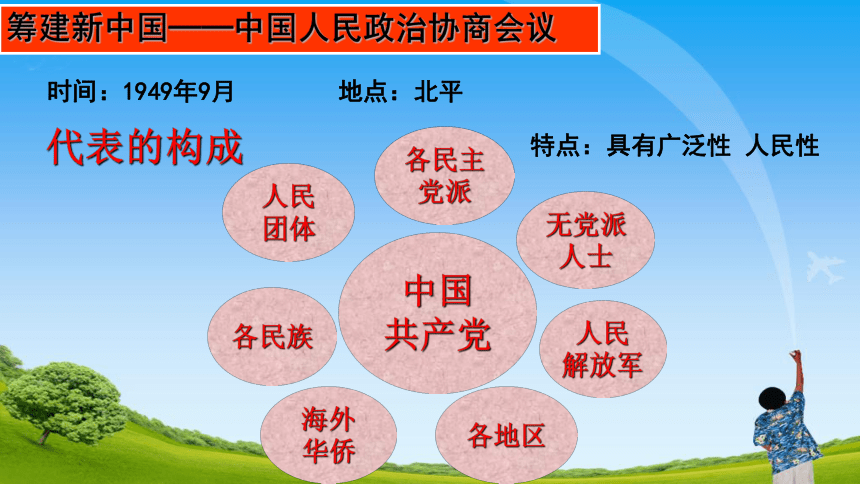 筹建新中国——中国人民政治协商会议

时间：1949年9月　　地点：北平

代表的构成

特点：具有广泛性 人民性

各民主党派

人民团体

无党派人士

中国共产党

各民族

人民解放军

海外华侨

各地区